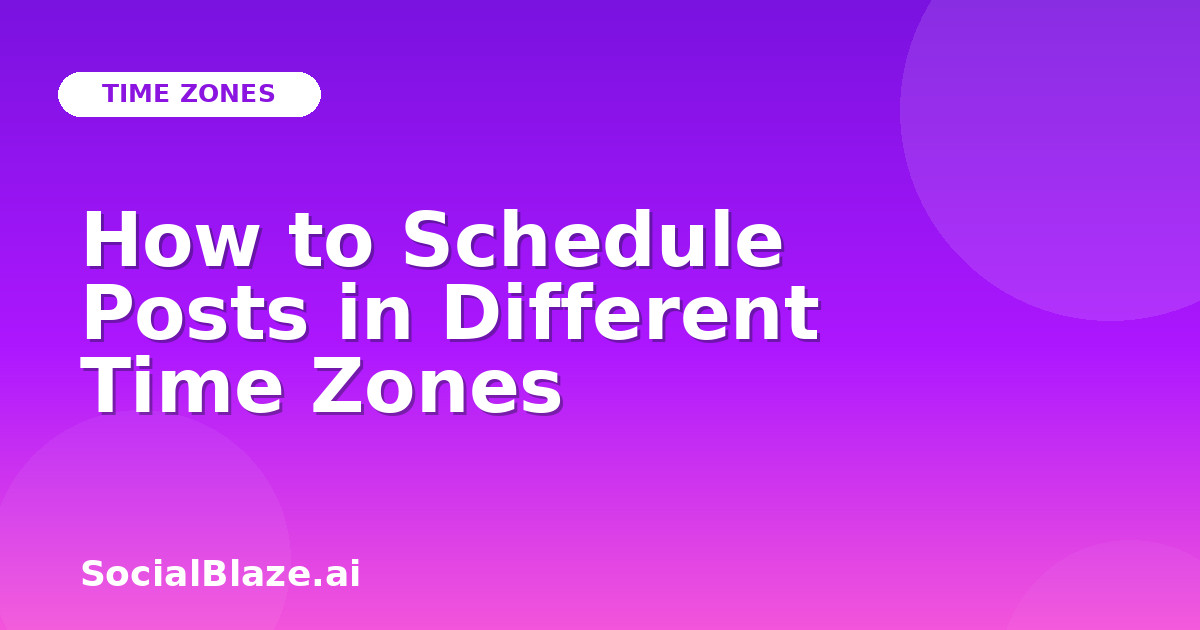 TIME ZONES

How to Schedule Posts in Different Time Zones

SocialBlaze.ai